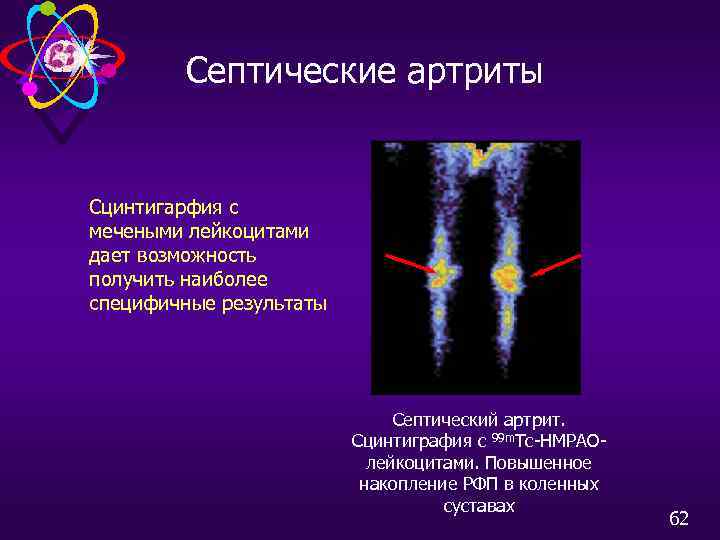 Септические артриты

Сцинтигарфия с мечеными лейкоцитами дает возможность получить наиболее специфичные результаты

Септический артрит. Сцинтиграфия с $^{99m}$Tc-HMPAO-лейкоцитами. Повышенное накопление РФП в коленных суставах

62